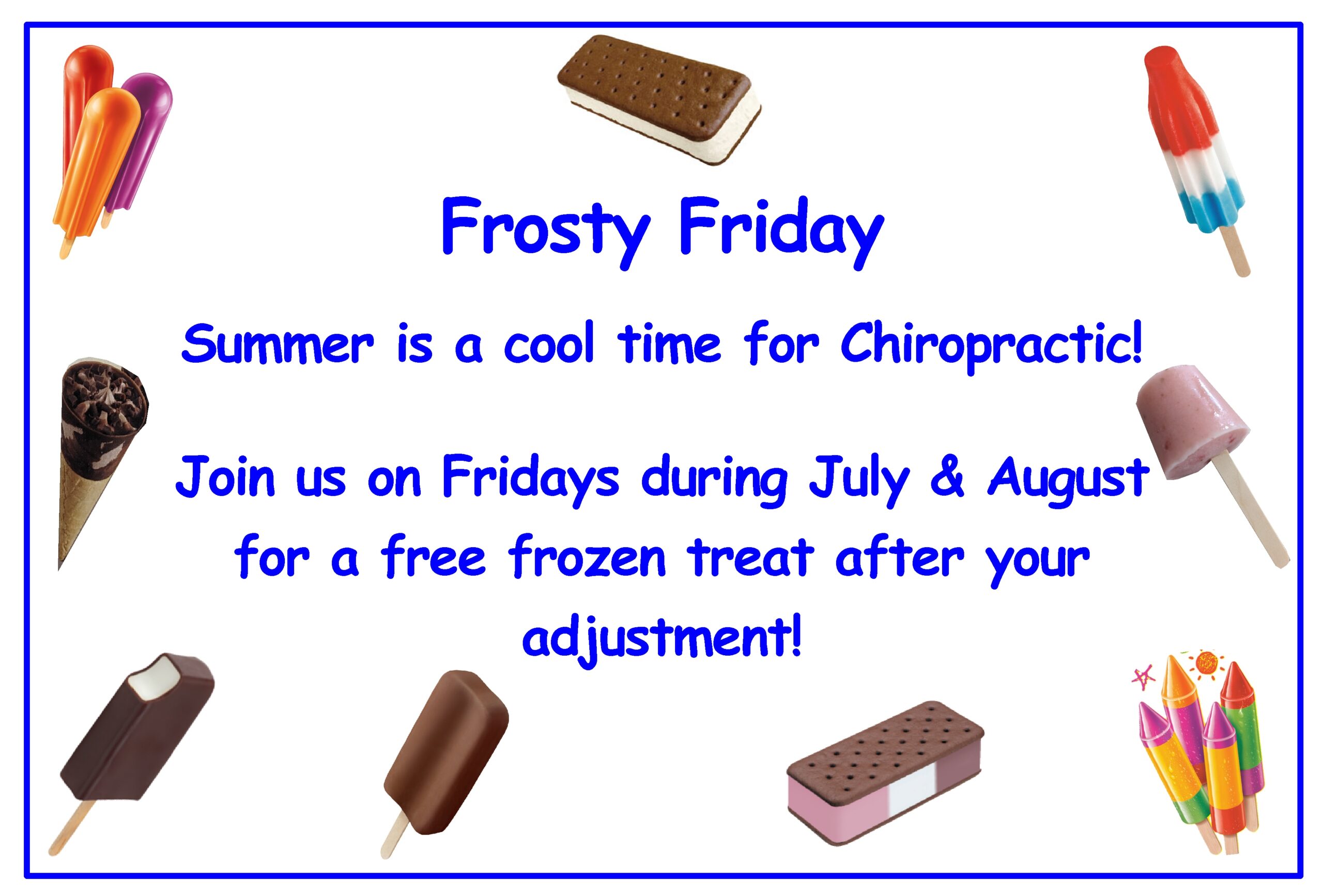 Frosty Friday

Summer is a cool time for Chiropractic!

Join us on Fridays during July & August for a free frozen treat after your adjustment!